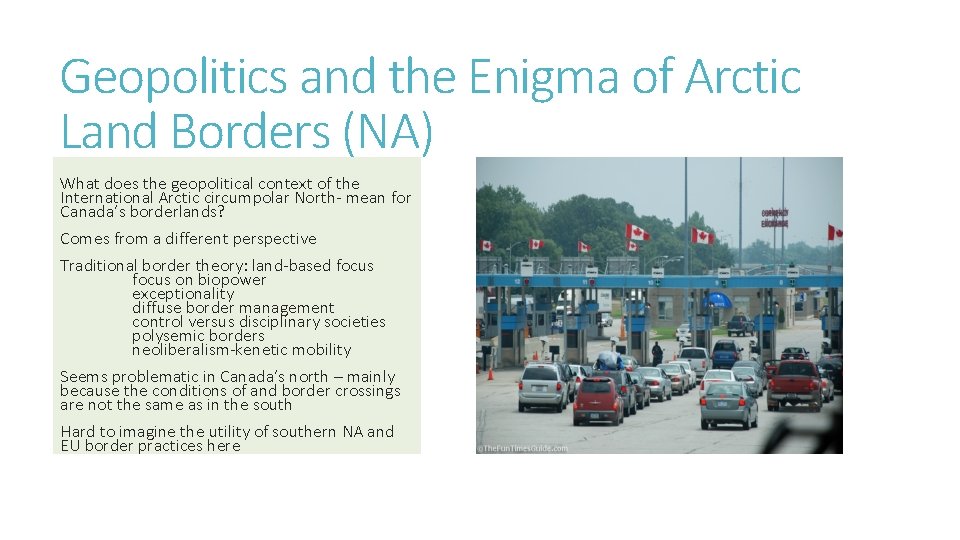 Geopolitics and the Enigma of Arctic Land Borders (NA)

What does the geopolitical context of the International Arctic circumpolar North- mean for Canada's borderlands?

Comes from a different perspective

Traditional border theory: land-based focus
focus on biopower
exceptionality
diffuse border management
control versus disciplinary societies
polysemic borders
neoliberalism-kenetic mobility

Seems problematic in Canada's north – mainly because the conditions of and border crossings are not the same as in the south

Hard to imagine the utility of southern NA and EU border practices here

©TheFunTimesGuide.com